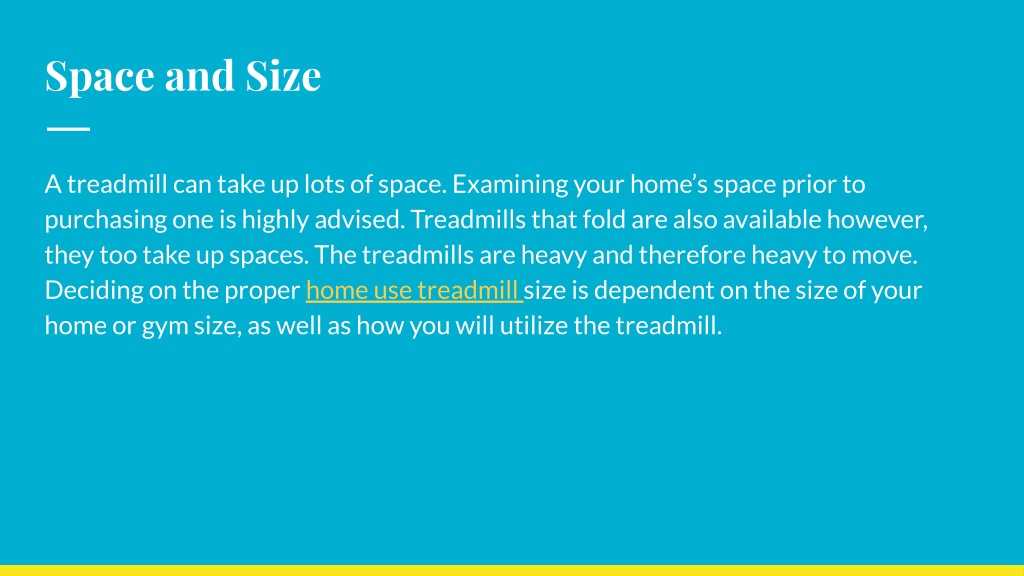 Space and Size

A treadmill can take up lots of space. Examining your home's space prior to purchasing one is highly advised. Treadmills that fold are also available however, they too take up spaces. The treadmills are heavy and therefore heavy to move. Deciding on the proper home use treadmill size is dependent on the size of your home or gym size, as well as how you will utilize the treadmill.